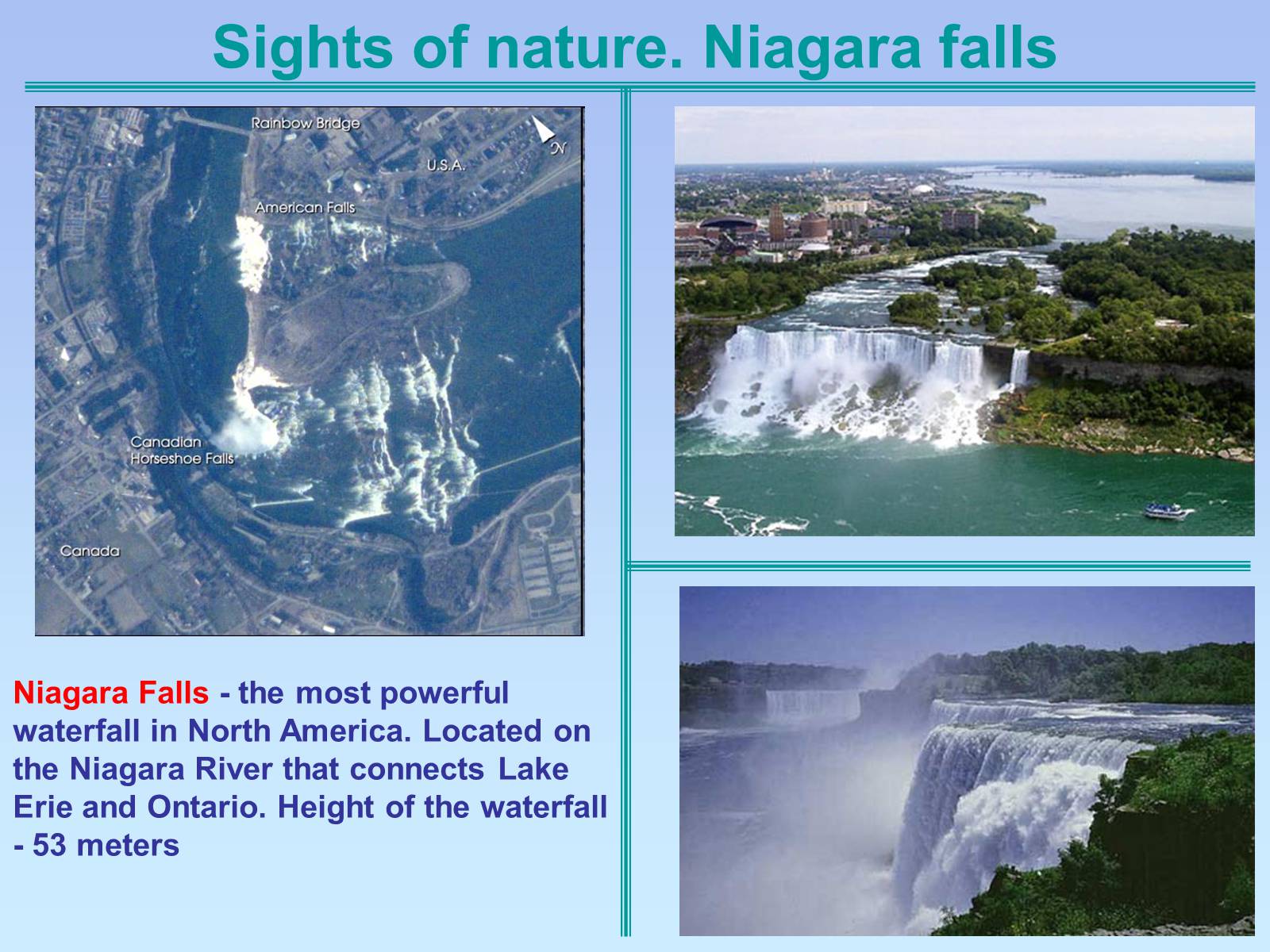 Sights of nature. Niagara falls

Rainbow Bridge
N
U.S.A.
American Falls
Canadian Horseshoe Falls
Canada

Niagara Falls - the most powerful waterfall in North America. Located on the Niagara River that connects Lake Erie and Ontario. Height of the waterfall - 53 meters